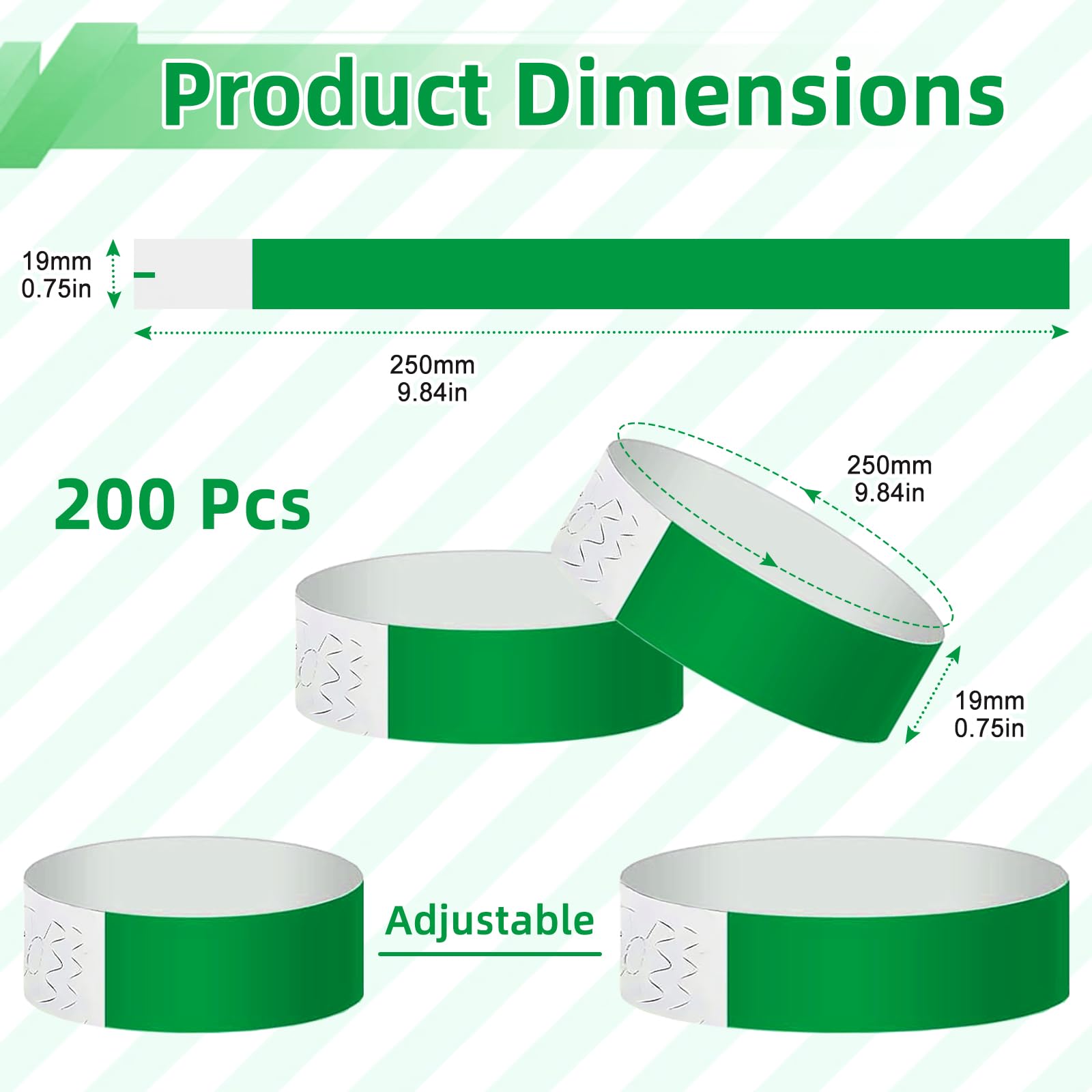 Product Dimensions

19mm
0.75in

250mm
9.84in

200 Pcs

250mm
9.84in

19mm
0.75in

Adjustable